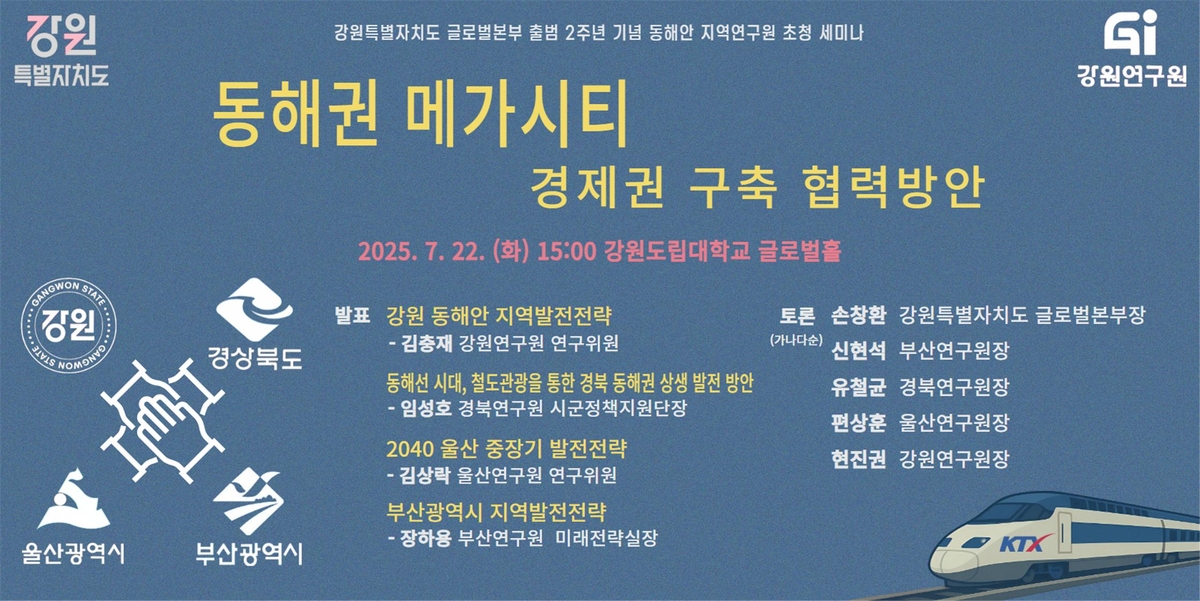 강원
특별자치도

강원특별자치도 글로벌본부 출범 2주년 기념 동해안 지역연구원 초청 세미나

Gi
강원연구원

동해권 메가시티
경제권 구축 협력방안

2025. 7. 22. (화) 15:00 강원도립대학교 글로벌홀

GANGWON STATE
강원
GANGWON STATE

경상북도

울산광역시

부산광역시

발표 강원 동해안 지역발전전략
- 김충재 강원연구원 연구위원

동해선 시대, 철도관광을 통한 경북 동해권 상생 발전 방안
- 임성호 경북연구원 시군정책지원단장

2040 울산 중장기 발전전략
- 김상락 울산연구원 연구위원

부산광역시 지역발전전략
- 장하용 부산연구원 미래전략실장

토론 (가나다순)
손창환 강원특별자치도 글로벌본부장
신현석 부산연구원장
유철균 경북연구원장
편상훈 울산연구원장
현진권 강원연구원장

KTX